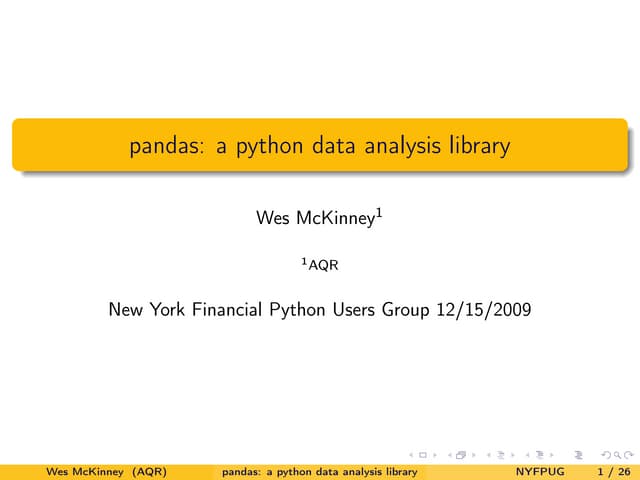 pandas: a python data analysis library

Wes McKinney$^1$

$^1$AQR

New York Financial Python Users Group 12/15/2009

Wes McKinney (AQR) pandas: a python data analysis library NYFPUG 1 / 26